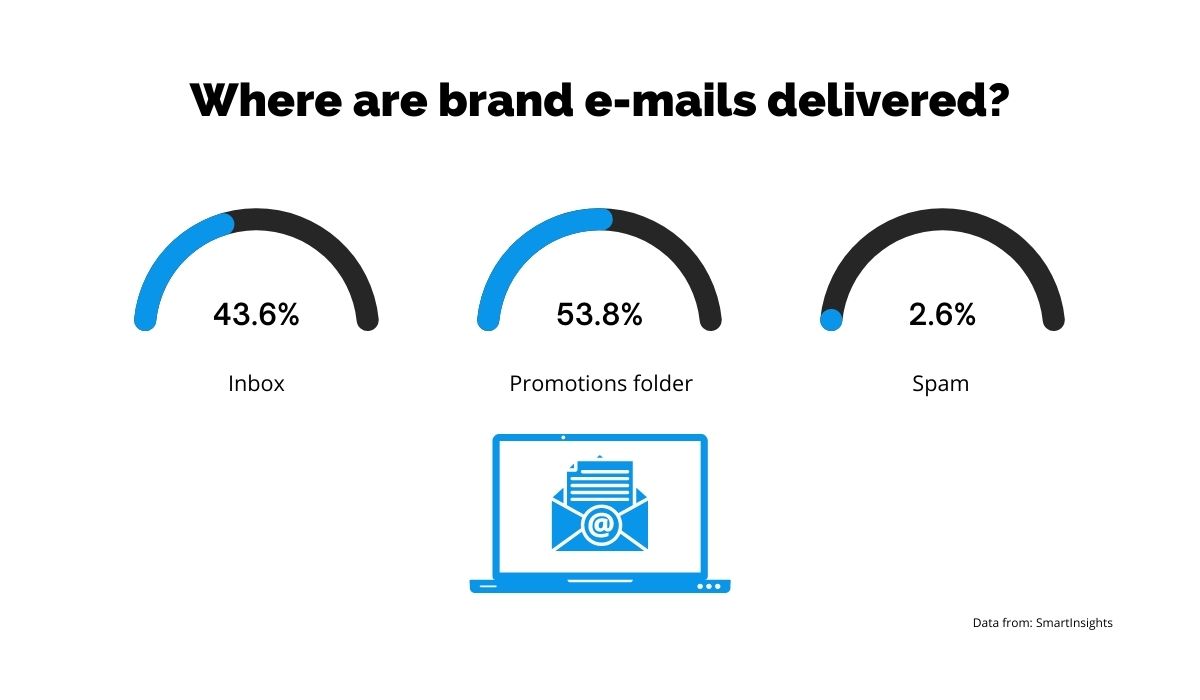 Where are brand e-mails delivered?

43.6%

Inbox

53.8%

Promotions folder

2.6%

Spam

@

Data from: SmartInsights